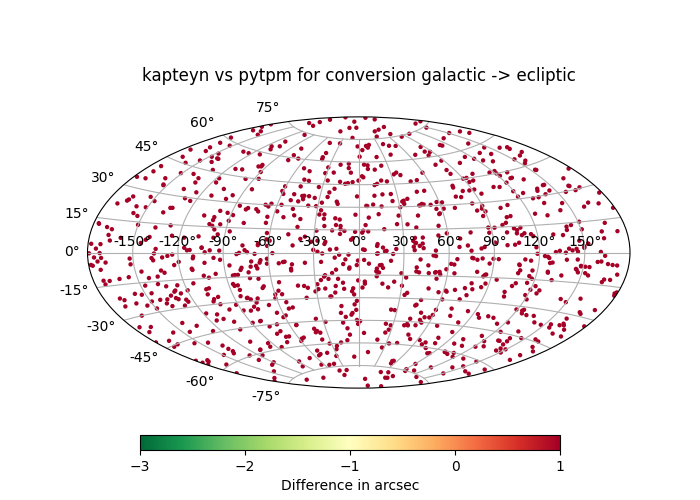 kapteyn vs pytpm for conversion galactic -> ecliptic

75°
60°
45°
30°
15°
0°
-15°
-30°
-45°
-60°
-75°

-150° -120° -90° -60° -30° 0° 30° 60° 90° 120° 150°

−3 −2 −1 0 1
Difference in arcsec